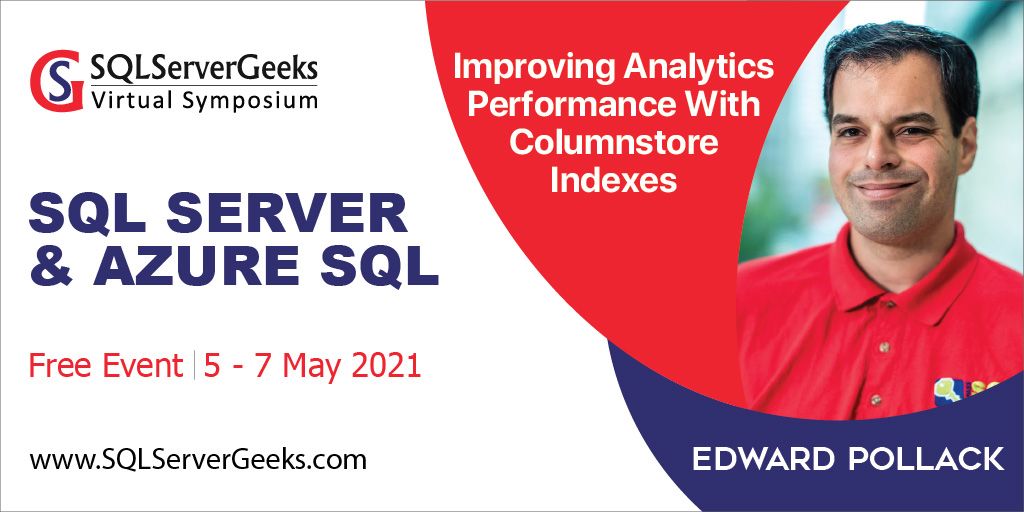 SQLServerGeeks
Virtual Symposium

SQL SERVER & AZURE SQL

Free Event | 5 - 7 May 2021

www.SQLServerGeeks.com

Improving Analytics Performance With Columnstore Indexes

EDWARD POLLACK